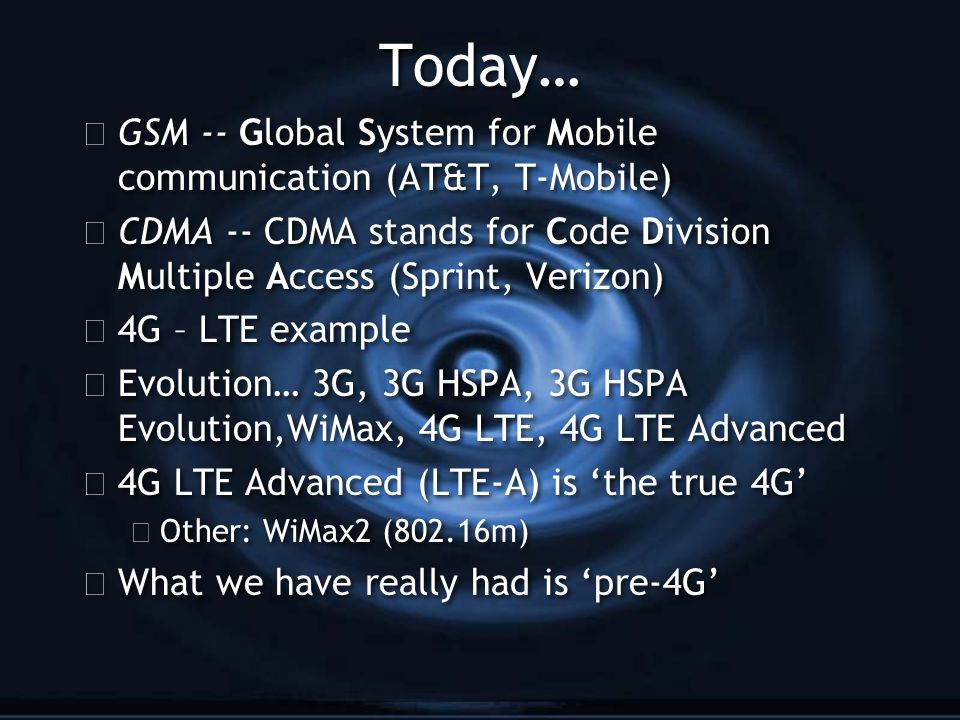 Today…

GSM -- Global System for Mobile communication (AT&T, T-Mobile)

CDMA -- CDMA stands for Code Division Multiple Access (Sprint, Verizon)

4G – LTE example

Evolution… 3G, 3G HSPA, 3G HSPA Evolution,WiMax, 4G LTE, 4G LTE Advanced

4G LTE Advanced (LTE-A) is ‘the true 4G’

Other: WiMax2 (802.16m)

What we have really had is ‘pre-4G’